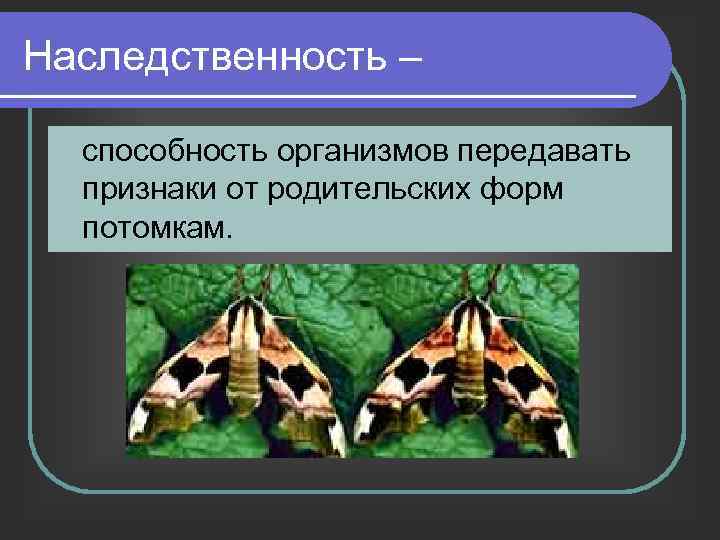 Наследственность –

способность организмов передавать признаки от родительских форм потомкам.